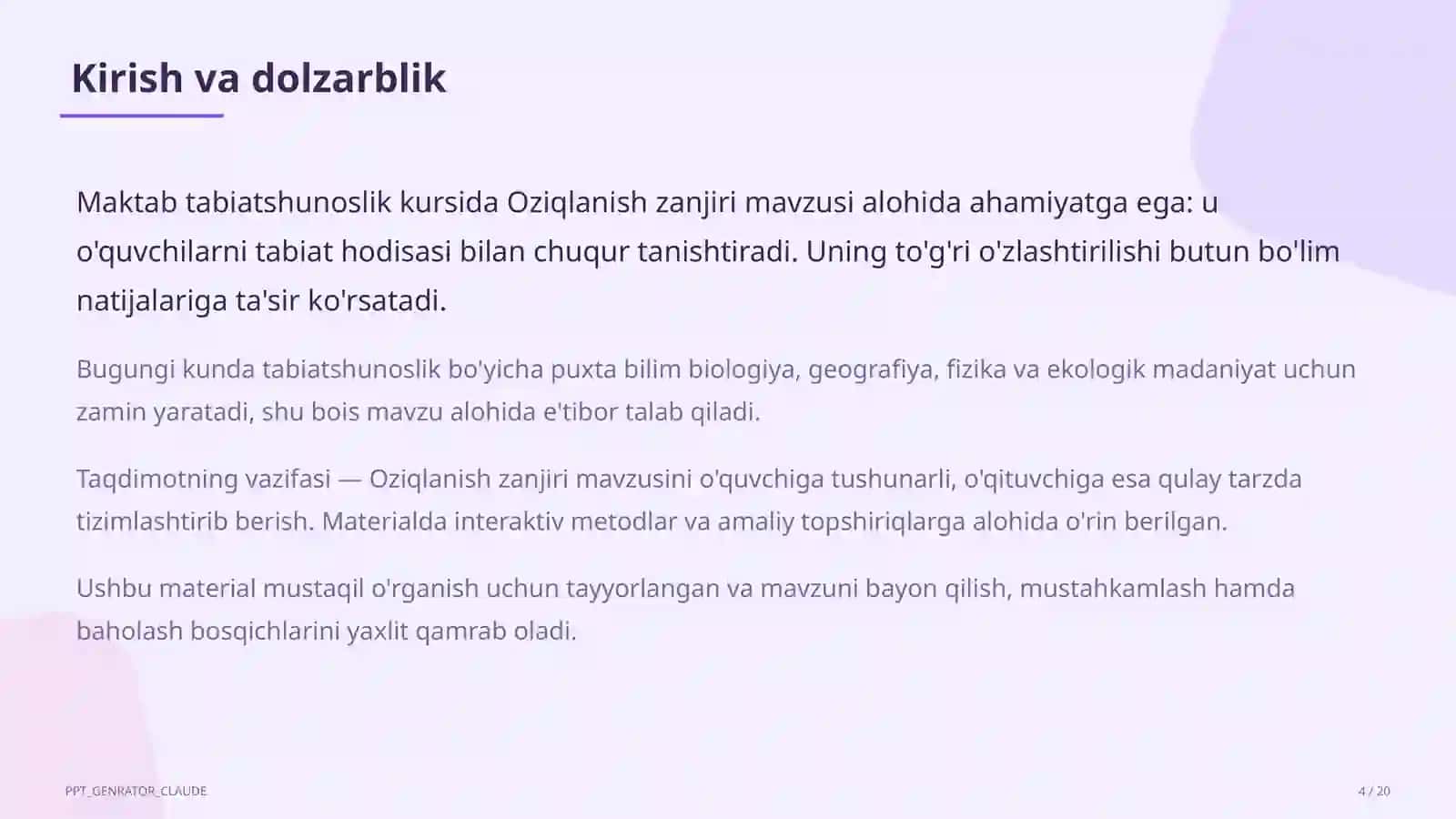 Kirish va dolzarblik

Maktab tabiatshunoslik kursida Oziqlanish zanjiri mavzusi alohida ahamiyatga ega: u o'quvchilarni tabiat hodisasi bilan chuqur tanishtiradi. Uning to'g'ri o'zlashtirilishi butun bo'lim natijalariga ta'sir ko'rsatadi.

Bugungi kunda tabiatshunoslik bo'yicha puxta bilim biologiya, geografiya, fizika va ekologik madaniyat uchun zamin yaratadi, shu bois mavzu alohida e'tibor talab qiladi.

Taqdimotning vazifasi — Oziqlanish zanjiri mavzusini o'quvchiga tushunarli, o'qituvchiga esa qulay tarzda tizimlashtirib berish. Materialda interaktiv metodlar va amaliy topshiriqlarga alohida o'rin berilgan.

Ushbu material mustaqil o'rganish uchun tayyorlangan va mavzuni bayon qilish, mustahkamlash hamda baholash bosqichlarini yaxlit qamrab oladi.

PPT_GENRATOR_CLAUDE

4 / 20